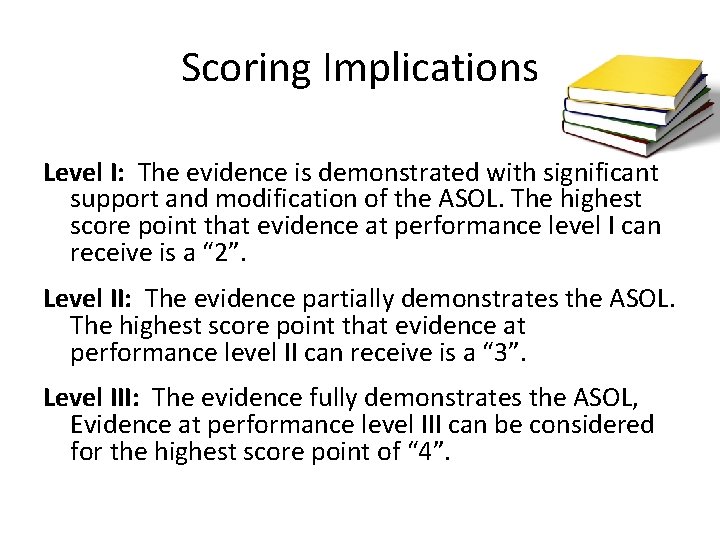 Scoring Implications

Level I: The evidence is demonstrated with significant support and modification of the ASOL. The highest score point that evidence at performance level I can receive is a “2”.

Level II: The evidence partially demonstrates the ASOL. The highest score point that evidence at performance level II can receive is a “3”.

Level III: The evidence fully demonstrates the ASOL, Evidence at performance level III can be considered for the highest score point of “4”.